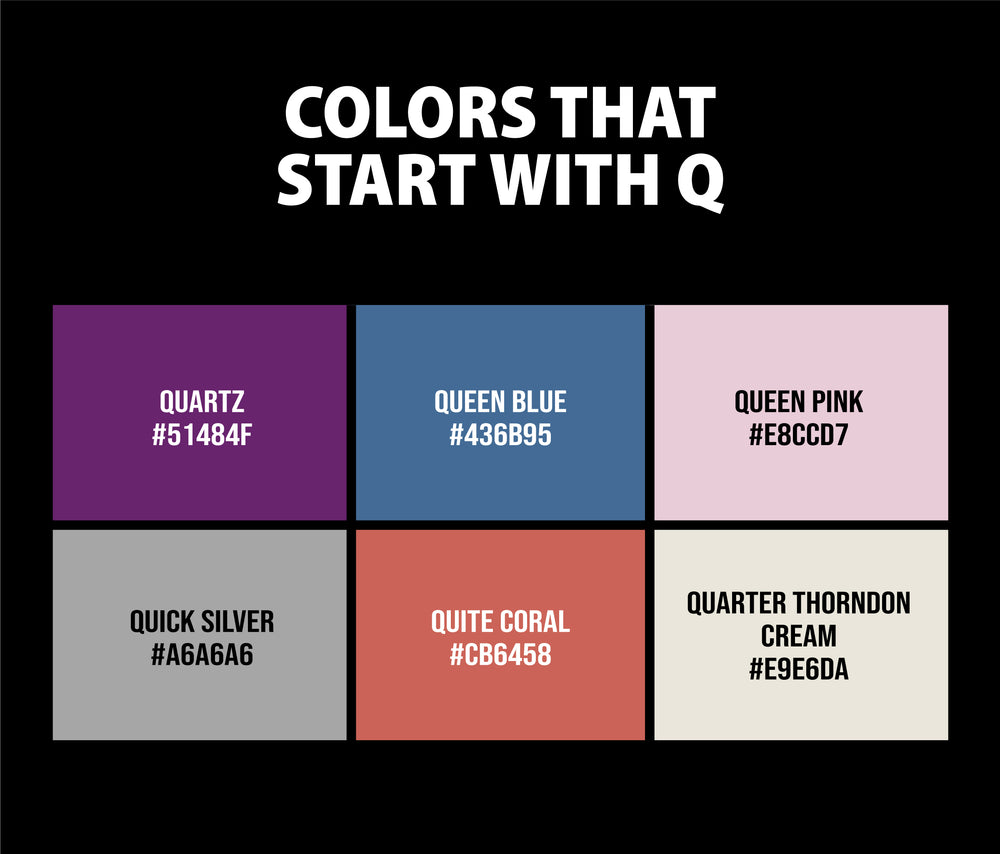 COLORS THAT START WITH Q

QUARTZ
#51484F

QUEEN BLUE
#436B95

QUEEN PINK
#E8CCD7

QUICK SILVER
#A6A6A6

QUITE CORAL
#CB6458

QUARTER THORNDON CREAM
#E9E6DA